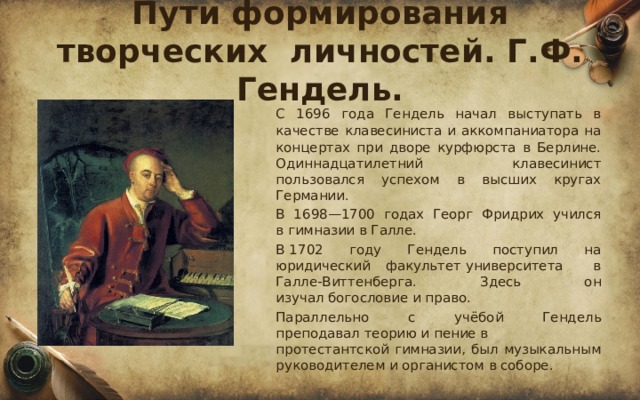 Пути формирования творческих личностей. Г.Ф. Гендель.

С 1696 года Гендель начал выступать в качестве клавесиниста и аккомпаниатора на концертах при дворе курфюрста в Берлине. Одиннадцатилетний клавесинист пользовался успехом в высших кругах Германии.

В 1698—1700 годах Георг Фридрих учился в гимназии в Галле.

В 1702 году Гендель поступил на юридический факультет университета в Галле-Виттенберга. Здесь он изучал богословие и право.

Параллельно с учёбой Гендель преподавал теорию и пение в протестантской гимназии, был музыкальным руководителем и органистом в соборе.